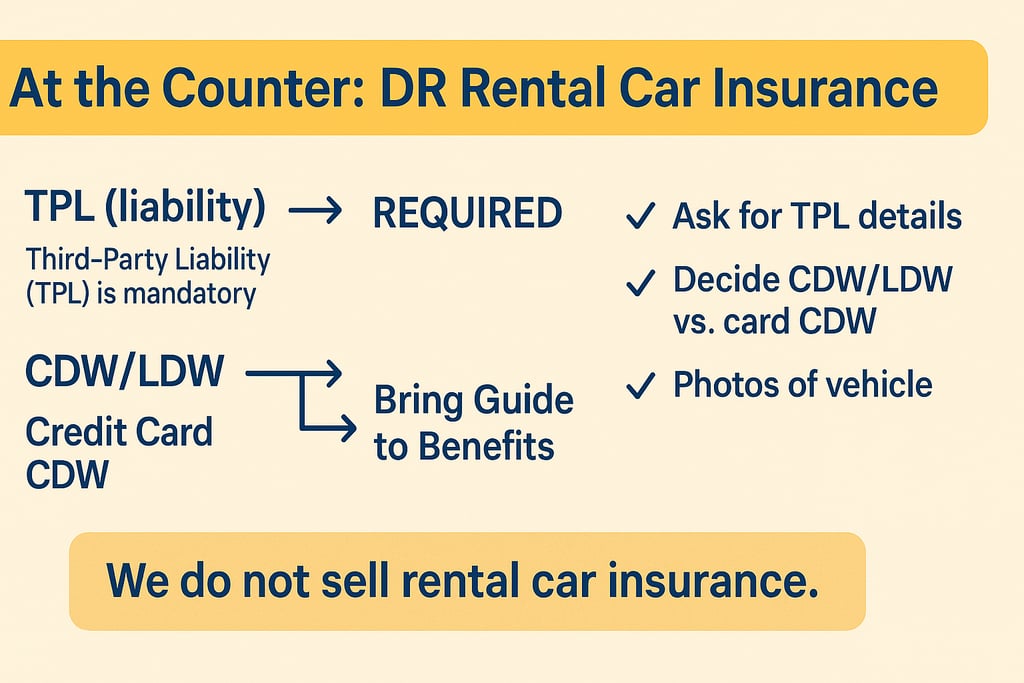 At the Counter: DR Rental Car Insurance

TPL (liability) → REQUIRED

Third-Party Liability (TPL) is mandatory

CDW/LDW

Credit Card CDW

Bring Guide to Benefits

✓ Ask for TPL details

✓ Decide CDW/LDW vs. card CDW

✓ Photos of vehicle

We do not sell rental car insurance.